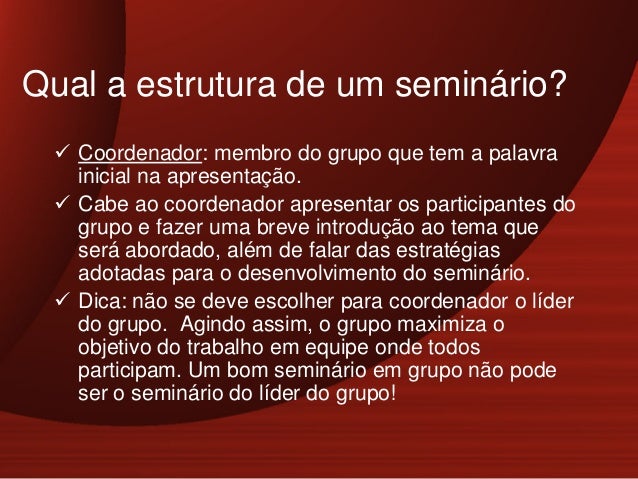 Qual a estrutura de um seminário?

✓ Coordenador: membro do grupo que tem a palavra inicial na apresentação.

✓ Cabe ao coordenador apresentar os participantes do grupo e fazer uma breve introdução ao tema que será abordado, além de falar das estratégias adotadas para o desenvolvimento do seminário.

✓ Dica: não se deve escolher para coordenador o líder do grupo. Agindo assim, o grupo maximiza o objetivo do trabalho em equipe onde todos participam. Um bom seminário em grupo não pode ser o seminário do líder do grupo!